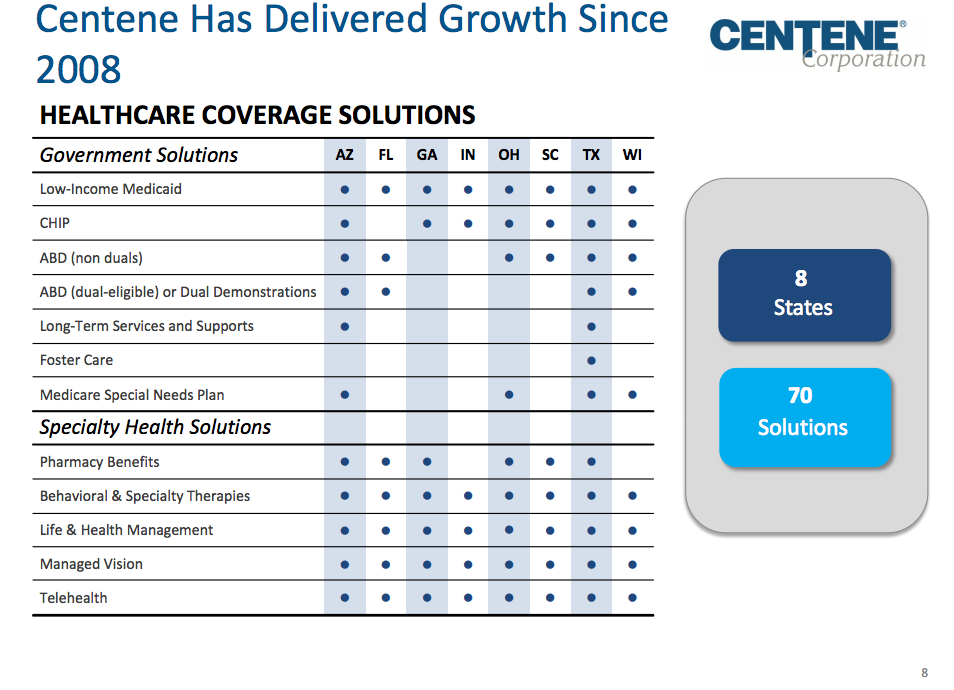 Centene Has Delivered Growth Since 2008

CENTENE® Corporation

HEALTHCARE COVERAGE SOLUTIONS

| Government Solutions | AZ | FL | GA | IN | OH | SC | TX | WI |
|---|---|---|---|---|---|---|---|---|
| Low-Income Medicaid | ● | ● | ● | ● | ● | ● | ● | ● |
| CHIP | ● | | ● | ● | ● | ● | ● | ● |
| ABD (non duals) | ● | ● | | | ● | ● | ● | ● |
| ABD (dual-eligible) or Dual Demonstrations | ● | ● | | | | | ● | ● |
| Long-Term Services and Supports | ● | | | | | | ● | |
| Foster Care | | | | | | | ● | |
| Medicare Special Needs Plan | ● | | | | ● | | ● | ● |
| Specialty Health Solutions | | | | | | | | |
| Pharmacy Benefits | ● | ● | ● | | ● | ● | ● | |
| Behavioral & Specialty Therapies | ● | ● | ● | ● | ● | ● | ● | ● |
| Life & Health Management | ● | ● | ● | ● | ● | ● | ● | ● |
| Managed Vision | ● | ● | ● | ● | ● | ● | ● | ● |
| Telehealth | ● | ● | ● | ● | ● | ● | ● | ● |

8
States

70
Solutions

8